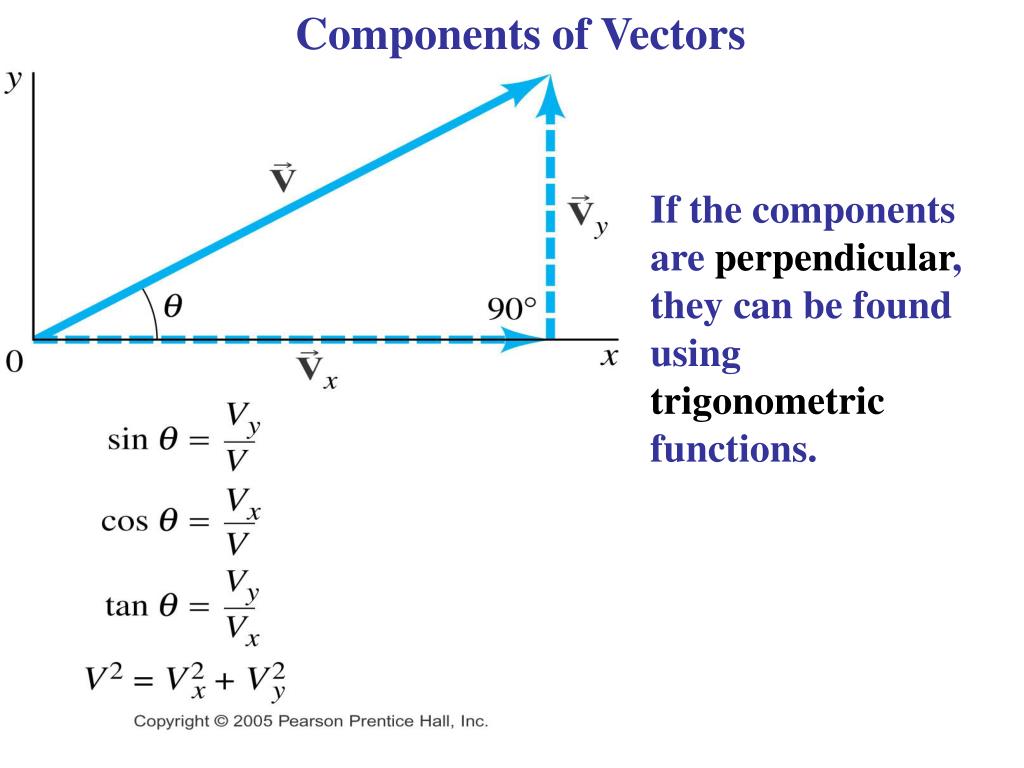 Components of Vectors

$y$

$\vec{\mathbf{V}}$

$\vec{\mathbf{V}}_y$

$\theta$

$90°$

$0$

$\vec{\mathbf{V}}_x$

$x$

If the components are perpendicular, they can be found using trigonometric functions.

$\sin\theta = \frac{V_y}{V}$

$\cos\theta = \frac{V_x}{V}$

$\tan\theta = \frac{V_y}{V_x}$

$V^2 = V_x^2 + V_y^2$

Copyright © 2005 Pearson Prentice Hall, Inc.